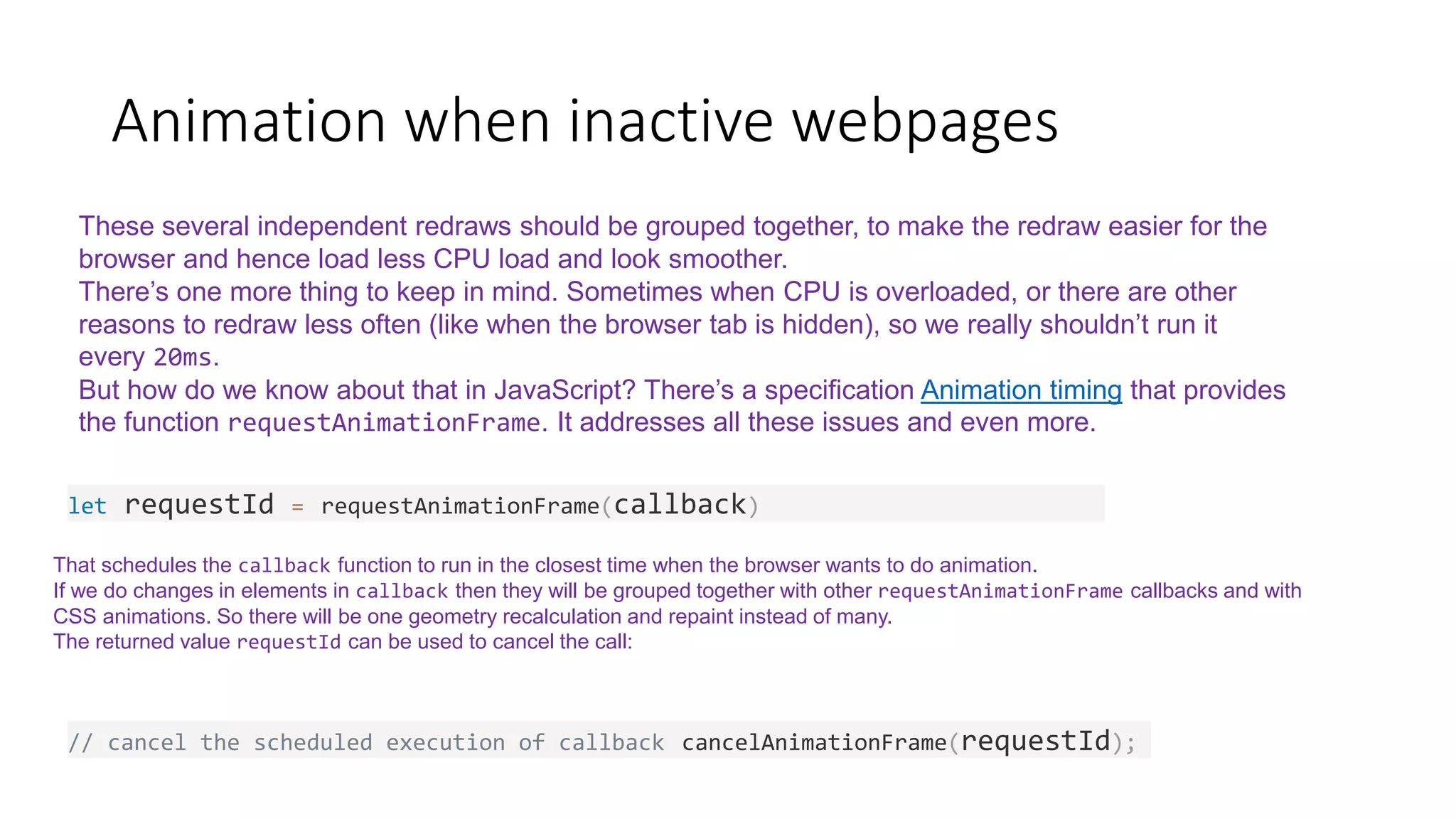 Animation when inactive webpages

These several independent redraws should be grouped together, to make the redraw easier for the browser and hence load less CPU load and look smoother.
There's one more thing to keep in mind. Sometimes when CPU is overloaded, or there are other reasons to redraw less often (like when the browser tab is hidden), so we really shouldn't run it every 20ms.
But how do we know about that in JavaScript? There's a specification Animation timing that provides the function requestAnimationFrame. It addresses all these issues and even more.

let requestId = requestAnimationFrame(callback)

That schedules the callback function to run in the closest time when the browser wants to do animation.
If we do changes in elements in callback then they will be grouped together with other requestAnimationFrame callbacks and with CSS animations. So there will be one geometry recalculation and repaint instead of many.
The returned value requestId can be used to cancel the call:

// cancel the scheduled execution of callback cancelAnimationFrame(requestId);